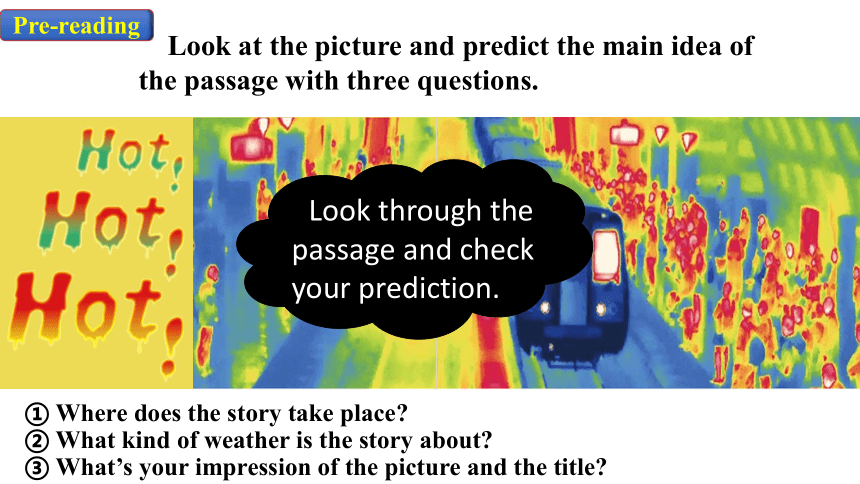 Pre-reading

Look at the picture and predict the main idea of the passage with three questions.

Hot!
Hot!
Hot!

Look through the passage and check your prediction.

① Where does the story take place?
② What kind of weather is the story about?
③ What's your impression of the picture and the title?